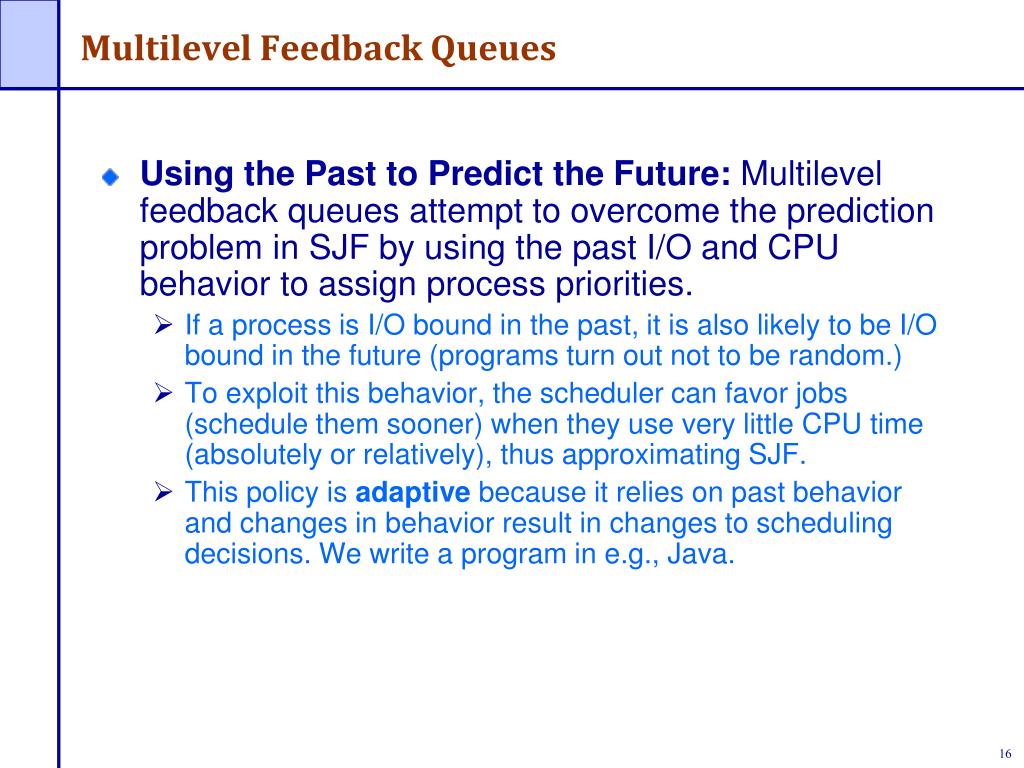 Multilevel Feedback Queues

Using the Past to Predict the Future: Multilevel feedback queues attempt to overcome the prediction problem in SJF by using the past I/O and CPU behavior to assign process priorities.

➢ If a process is I/O bound in the past, it is also likely to be I/O bound in the future (programs turn out not to be random.)

➢ To exploit this behavior, the scheduler can favor jobs (schedule them sooner) when they use very little CPU time (absolutely or relatively), thus approximating SJF.

➢ This policy is adaptive because it relies on past behavior and changes in behavior result in changes to scheduling decisions. We write a program in e.g., Java.

16